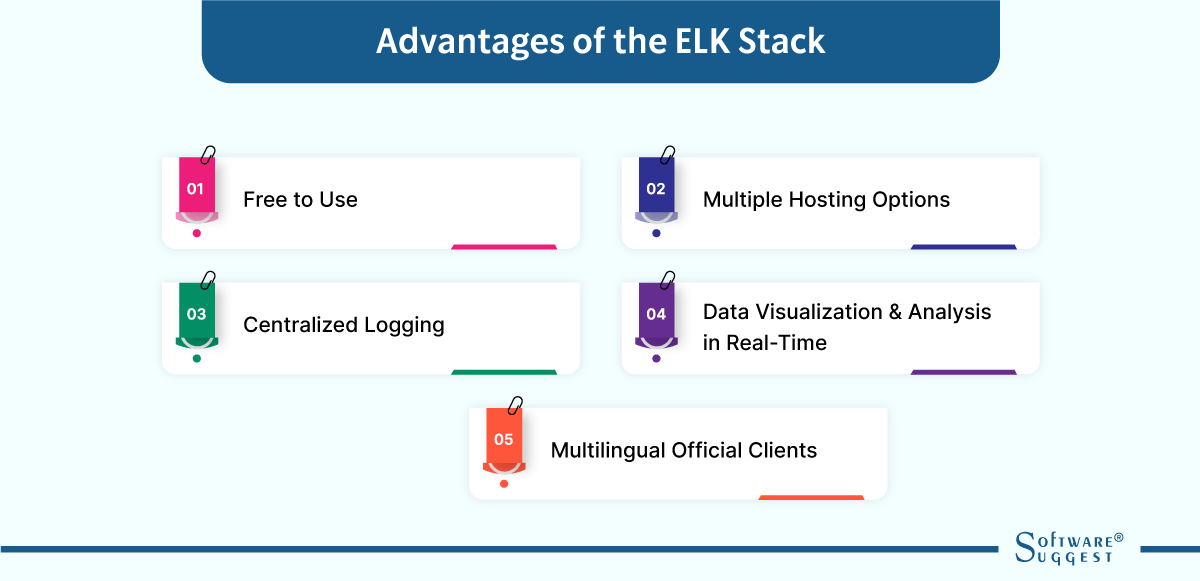 Advantages of the ELK Stack

01 Free to Use

02 Multiple Hosting Options

03 Centralized Logging

04 Data Visualization & Analysis in Real-Time

05 Multilingual Official Clients

SOFTWARE® SUGGEST